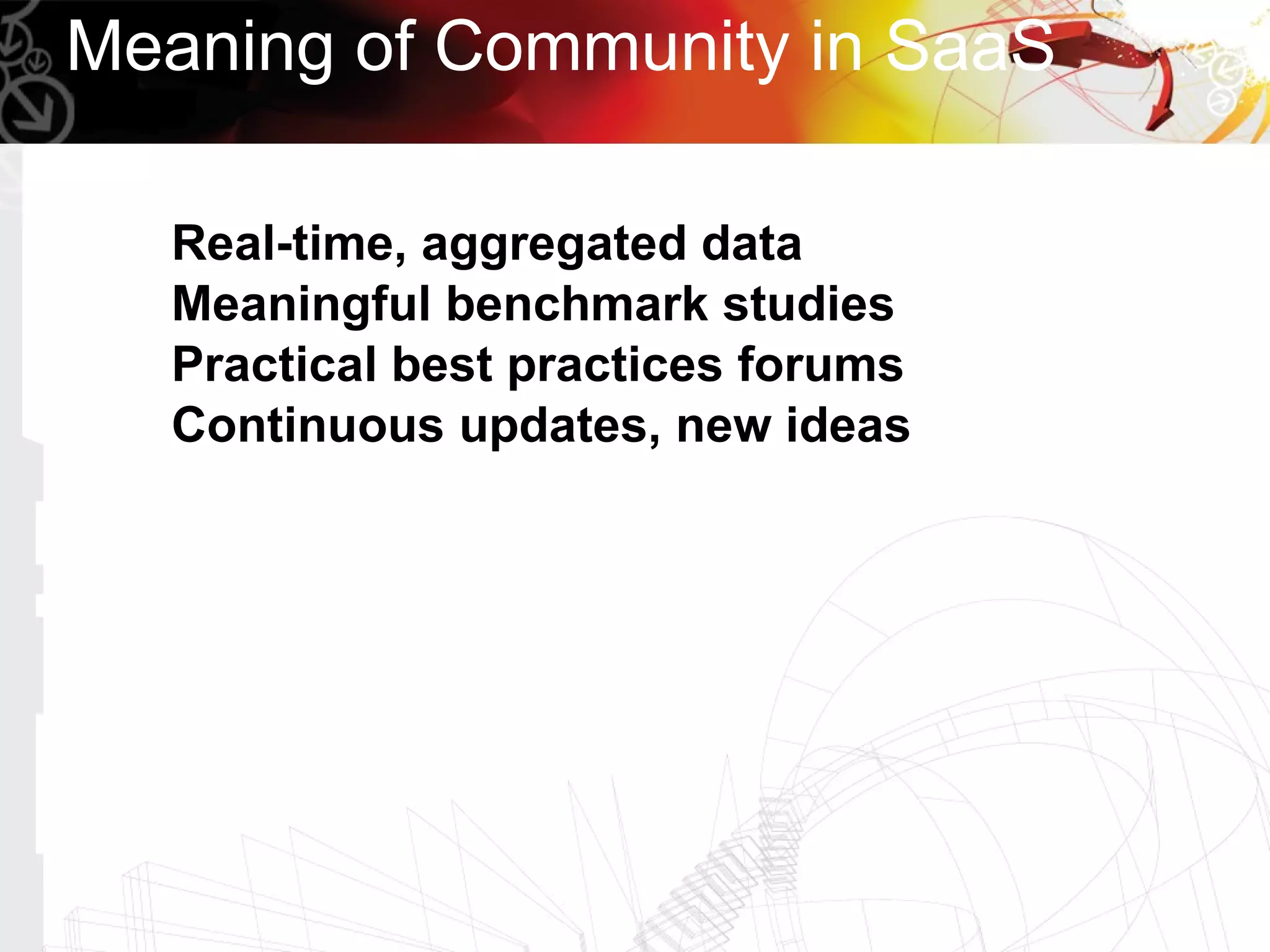 Meaning of Community in SaaS

Real-time, aggregated data
Meaningful benchmark studies
Practical best practices forums
Continuous updates, new ideas